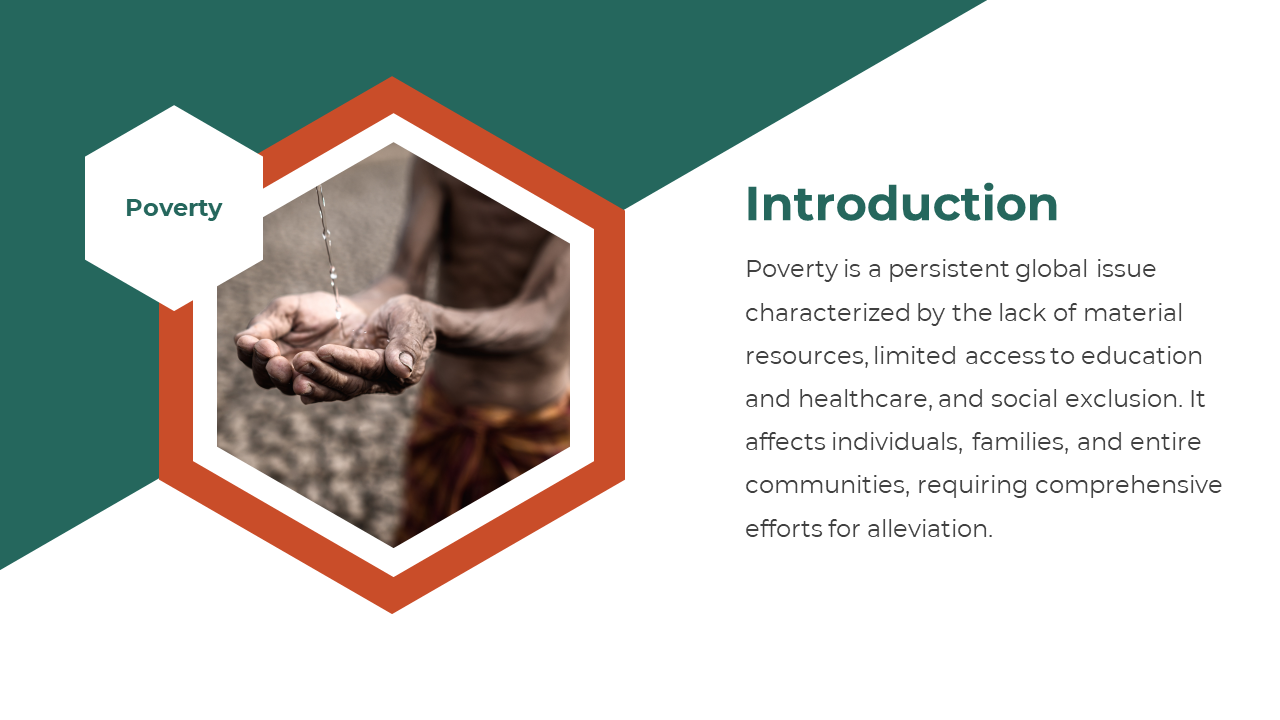 Poverty

Introduction

Poverty is a persistent global issue characterized by the lack of material resources, limited access to education and healthcare, and social exclusion. It affects individuals, families, and entire communities, requiring comprehensive efforts for alleviation.